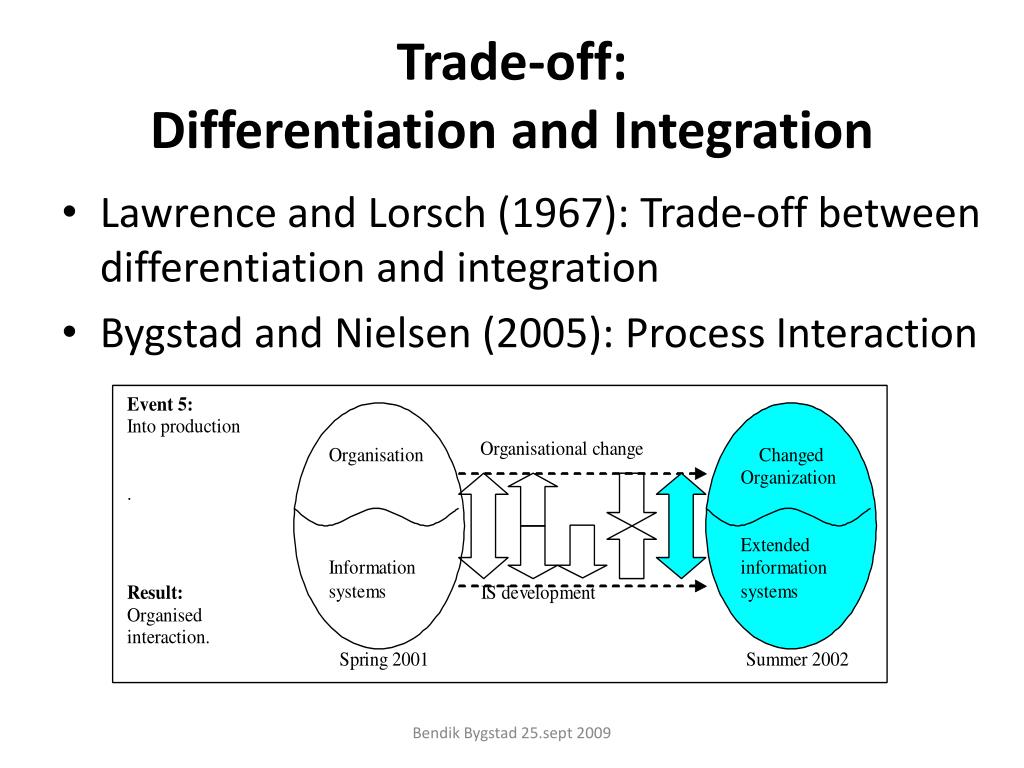 Trade-off:
Differentiation and Integration

• Lawrence and Lorsch (1967): Trade-off between differentiation and integration
• Bygstad and Nielsen (2005): Process Interaction

Event 5:
Into production

.

Result:
Organised interaction.

Organisation

Information systems

Spring 2001

Organisational change

IS development

Changed Organization

Extended information systems

Summer 2002

Bendik Bygstad 25.sept 2009